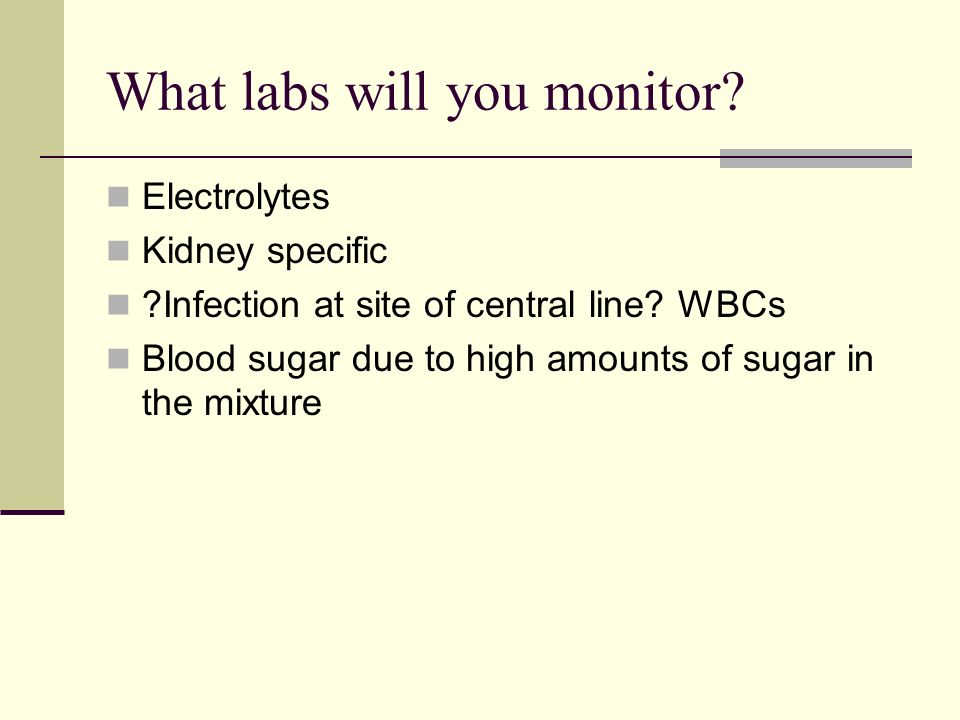 What labs will you monitor?

Electrolytes
Kidney specific
?Infection at site of central line? WBCs
Blood sugar due to high amounts of sugar in the mixture